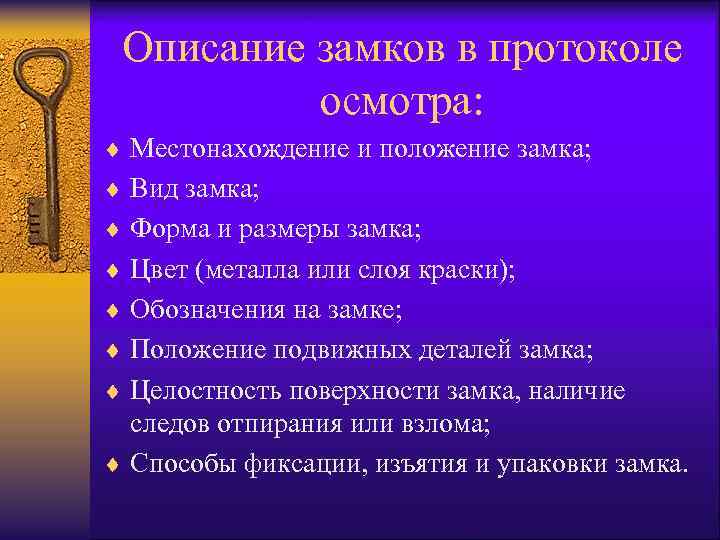 Описание замков в протоколе осмотра:

♦ Местонахождение и положение замка;
♦ Вид замка;
♦ Форма и размеры замка;
♦ Цвет (металла или слоя краски);
♦ Обозначения на замке;
♦ Положение подвижных деталей замка;
♦ Целостность поверхности замка, наличие следов отпирания или взлома;
♦ Способы фиксации, изъятия и упаковки замка.